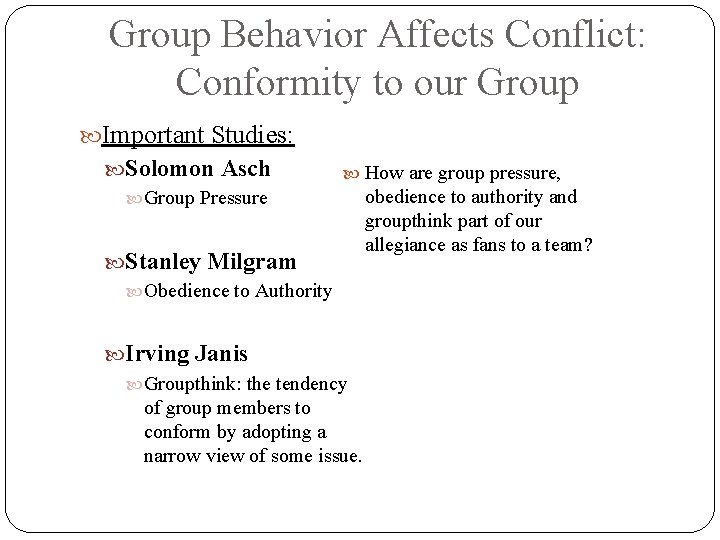 Group Behavior Affects Conflict: Conformity to our Group

Important Studies:

Solomon Asch

Group Pressure

Stanley Milgram

Obedience to Authority

Irving Janis

Groupthink: the tendency of group members to conform by adopting a narrow view of some issue.

How are group pressure, obedience to authority and groupthink part of our allegiance as fans to a team?